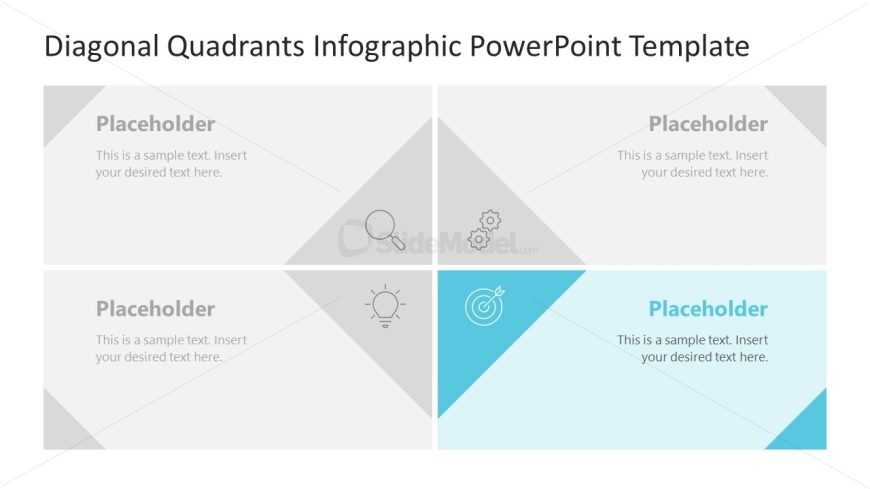 Diagonal Quadrants Infographic PowerPoint Template

Placeholder

This is a sample text. Insert your desired text here.

Placeholder

This is a sample text. Insert your desired text here.

SlideModel.com

Placeholder

This is a sample text. Insert your desired text here.

Placeholder

This is a sample text. Insert your desired text here.